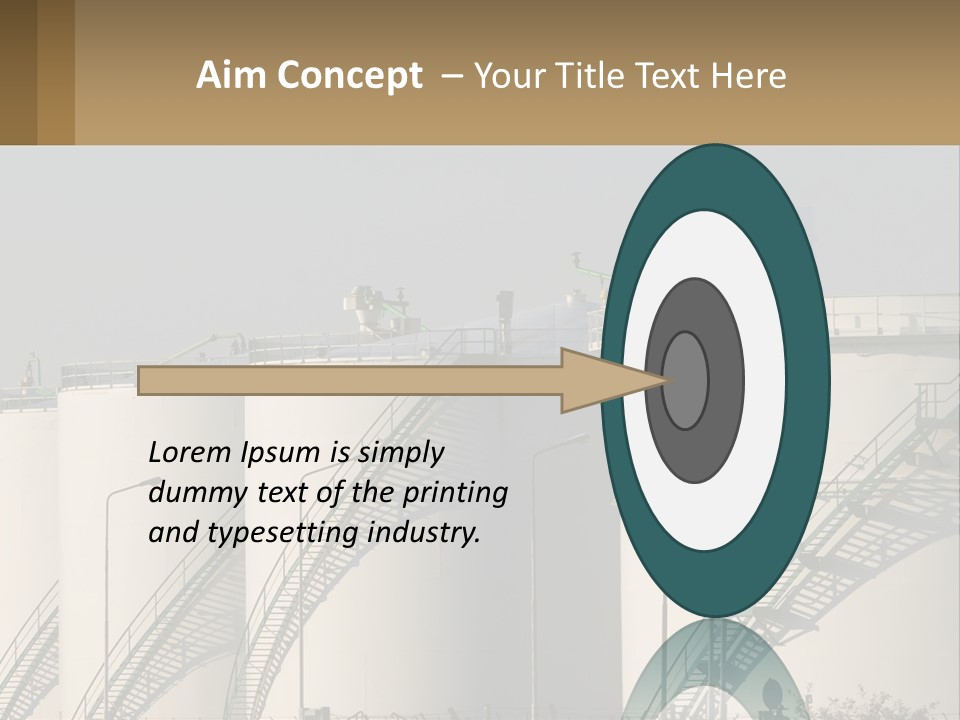 Aim Concept – Your Title Text Here

Lorem Ipsum is simply dummy text of the printing and typesetting industry.